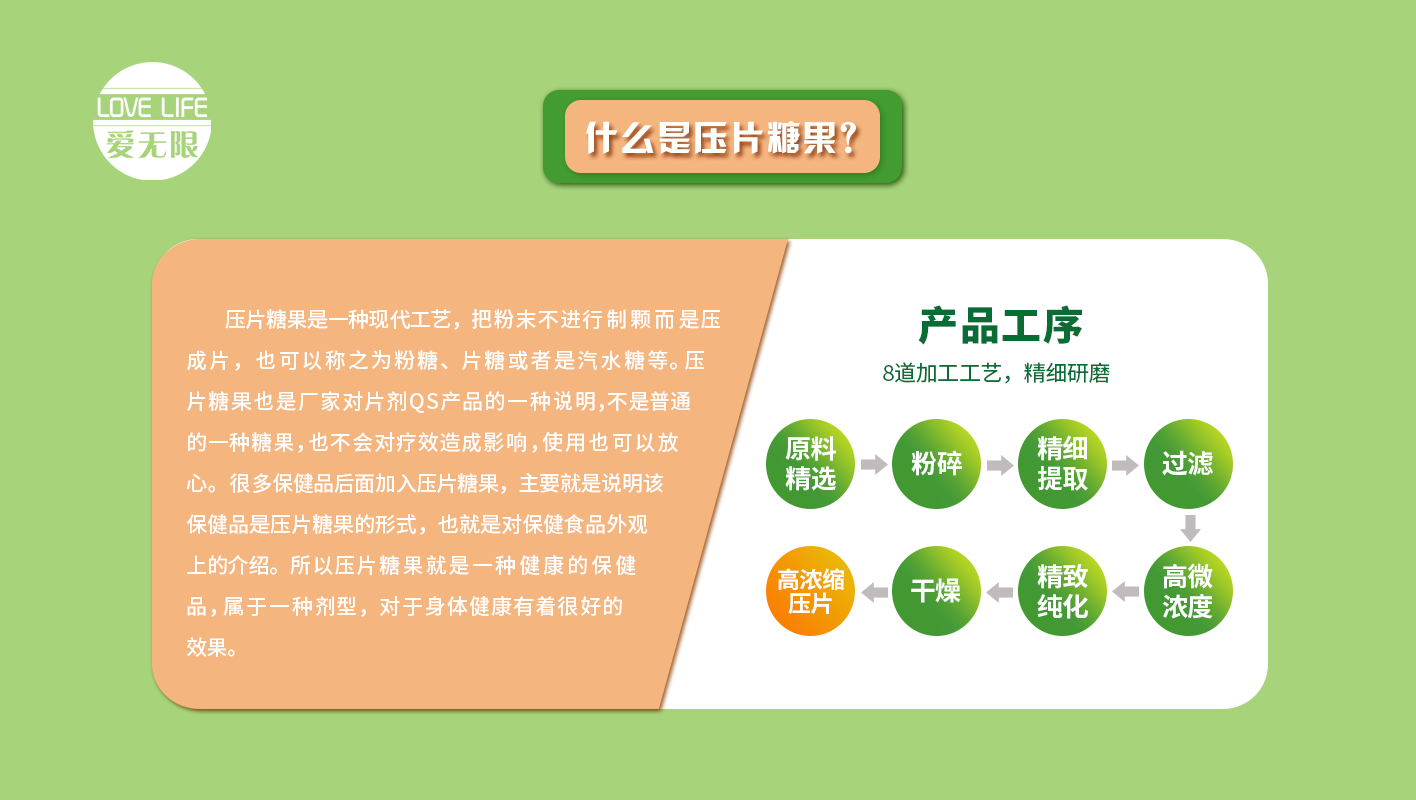 LOVE LIFE
爱无限

什么是压片糖果？

压片糖果是一种现代工艺，把粉末不进行制颗而是压成片，也可以称之为粉糖、片糖或者是汽水糖等。压片糖果也是厂家对片剂QS产品的一种说明,不是普通的一种糖果,也不会对疗效造成影响,使用也可以放心。很多保健品后面加入压片糖果，主要就是说明该保健品是压片糖果的形式，也就是对保健食品外观上的介绍。所以压片糖果就是一种健康的保健品,属于一种剂型，对于身体健康有着很好的效果。

产品工序
8道加工工艺，精细研磨

原料精选
粉碎
精细提取
过滤
高微浓度
精致纯化
干燥
高浓缩压片